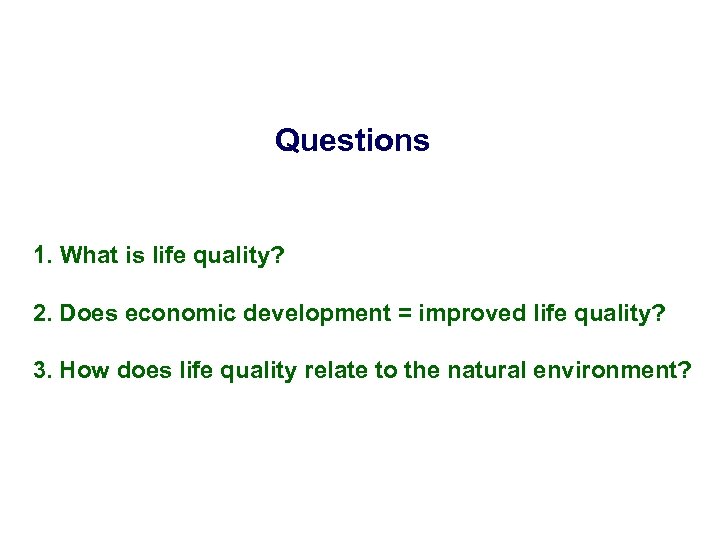 Questions

1. What is life quality?

2. Does economic development = improved life quality?

3. How does life quality relate to the natural environment?